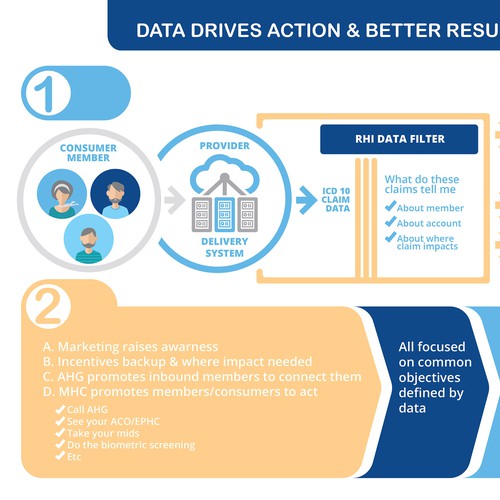 DATA DRIVES ACTION & BETTER RESU

1

CONSUMER MEMBER

PROVIDER

DELIVERY SYSTEM

ICD 10 CLAIM DATA

RHI DATA FILTER

What do these claims tell me

About member

About account

About where claim impacts

2

A. Marketing raises awarness
B. Incentives backup & where impact needed
C. AHG promotes inbound members to connect them
D. MHC promotes members/consumers to act

Call AHG
See your ACO/EPHC
Take your mids
Do the biometric screening
Etc

All focused on common objectives defined by data